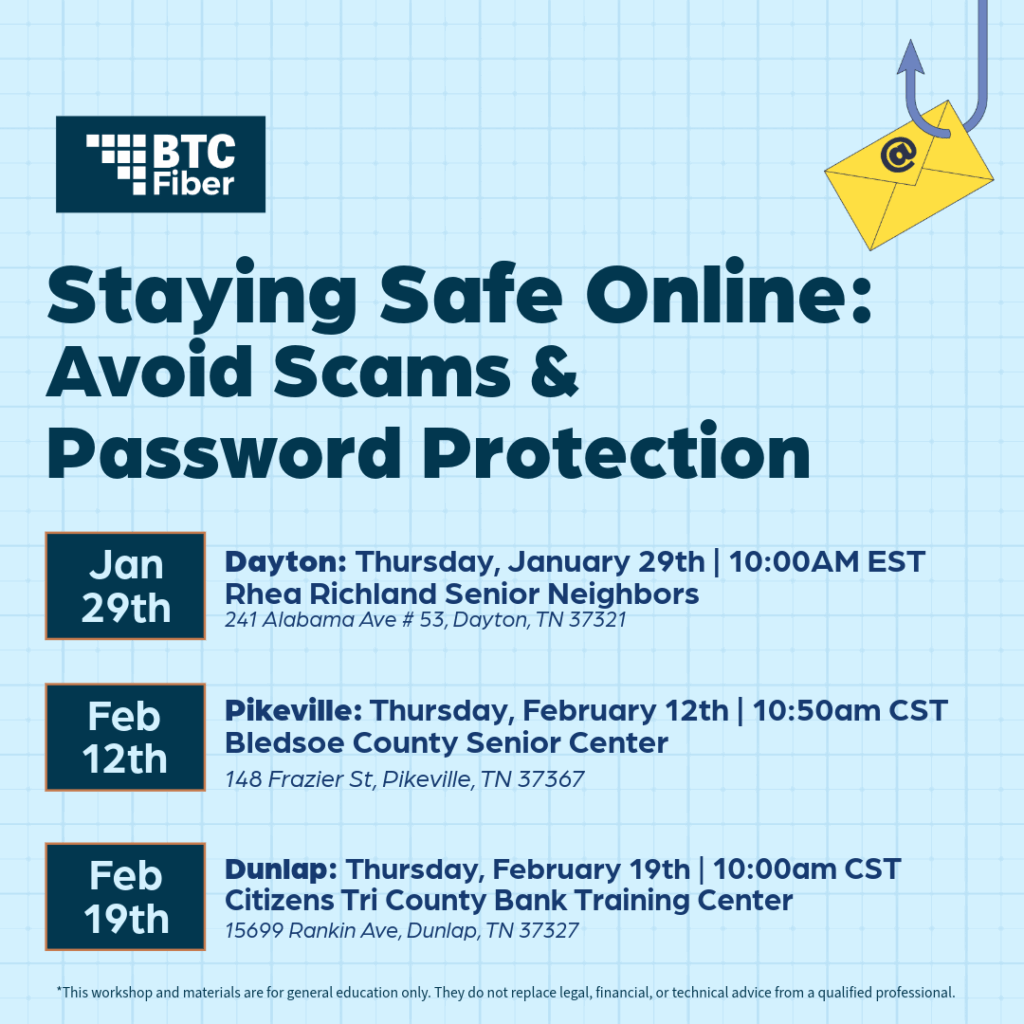 BTC Fiber

@

Staying Safe Online: Avoid Scams & Password Protection

Jan 29th

Dayton: Thursday, January 29th | 10:00AM EST
Rhea Richland Senior Neighbors
241 Alabama Ave # 53, Dayton, TN 37321

Feb 12th

Pikeville: Thursday, February 12th | 10:50am CST
Bledsoe County Senior Center
148 Frazier St, Pikeville, TN 37367

Feb 19th

Dunlap: Thursday, February 19th | 10:00am CST
Citizens Tri County Bank Training Center
15699 Rankin Ave, Dunlap, TN 37327

*This workshop and materials are for general education only. They do not replace legal, financial, or technical advice from a qualified professional.